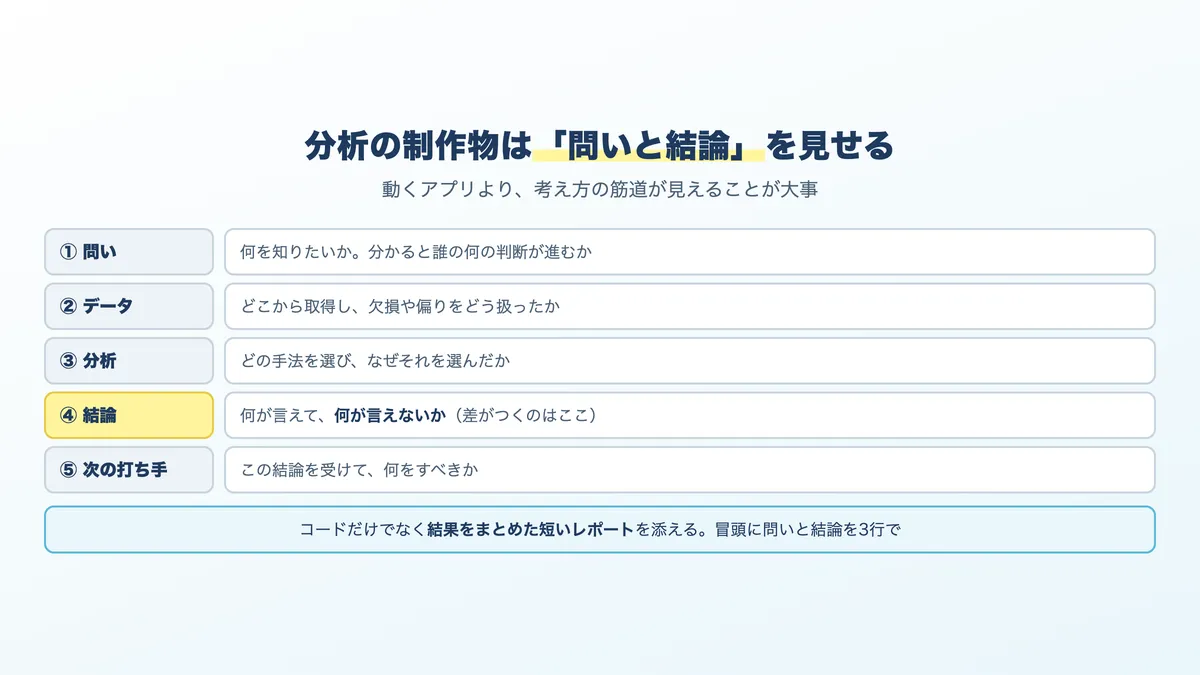 分析の制作物は「問いと結論」を見せる

動くアプリより、考え方の筋道が見えることが大事

① 問い

何を知りたいか。分かると誰の何の判断が進むか

② データ

どこから取得し、欠損や偏りをどう扱ったか

③ 分析

どの手法を選び、なぜそれを選んだか

④ 結論

何が言えて、何が言えないか（差がつくのはここ）

⑤ 次の打ち手

この結論を受けて、何をすべきか

コードだけでなく結果をまとめた短いレポートを添える。冒頭に問いと結論を3行で